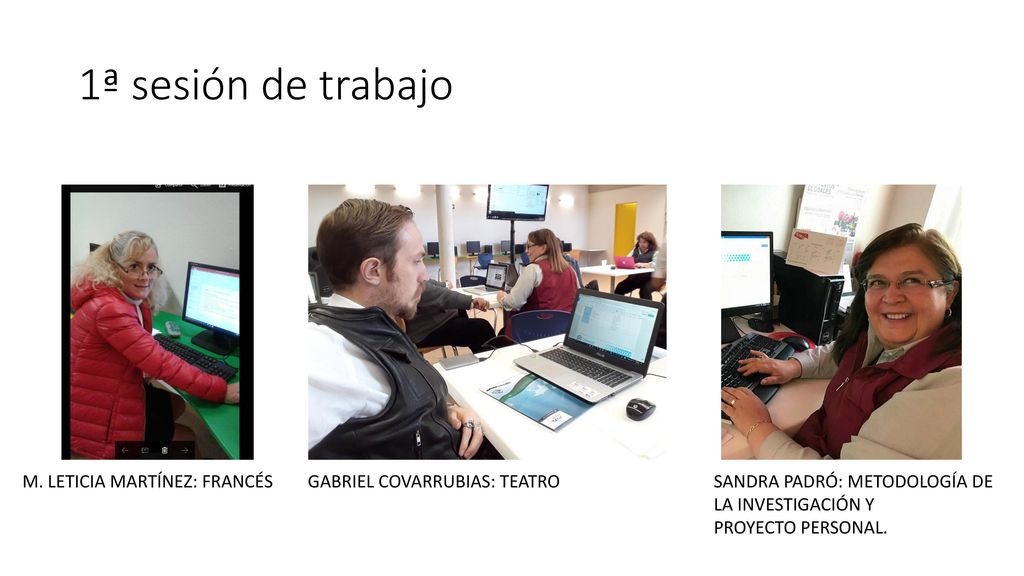 1ª sesión de trabajo

M. LETICIA MARTÍNEZ: FRANCÉS

GABRIEL COVARRUBIAS: TEATRO

SANDRA PADRÓ: METODOLOGÍA DE LA INVESTIGACIÓN Y PROYECTO PERSONAL.